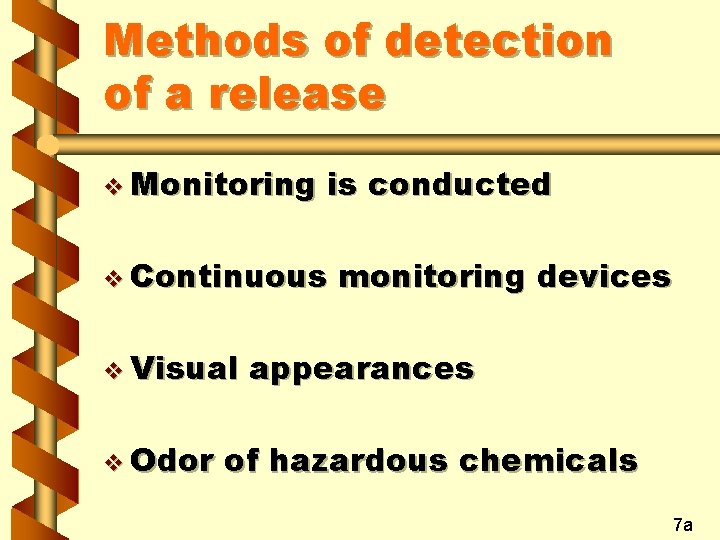 Methods of detection of a release

❖ Monitoring is conducted

❖ Continuous monitoring devices

❖ Visual appearances

❖ Odor of hazardous chemicals

7a